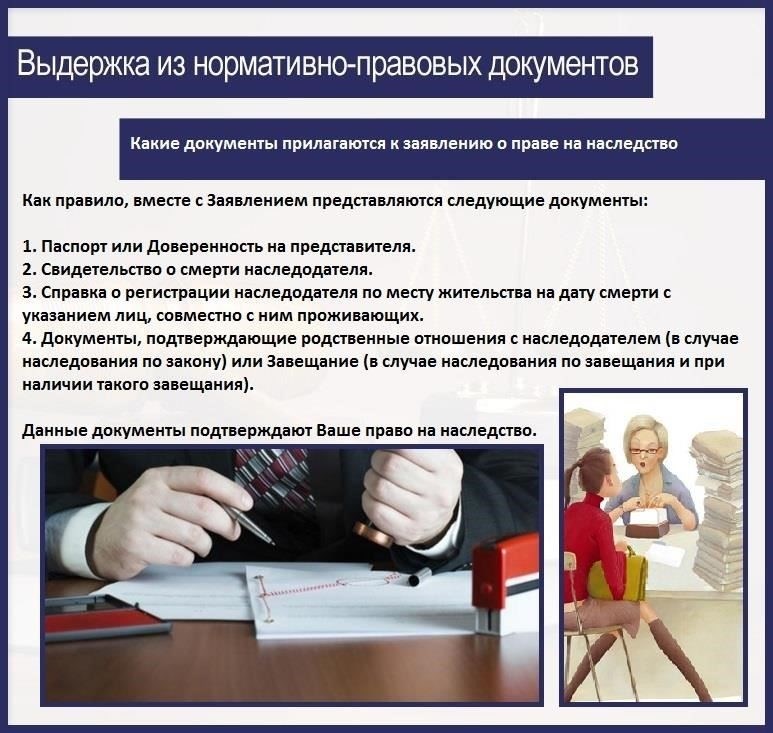 Выдержка из нормативно-правовых документов

Какие документы прилагаются к заявлению о праве на наследство

Как правило, вместе с Заявлением представляются следующие документы:

1. Паспорт или Доверенность на представителя.
2. Свидетельство о смерти наследодателя.
3. Справка о регистрации наследодателя по месту жительства на дату смерти с указанием лиц, совместно с ним проживающих.
4. Документы, подтверждающие родственные отношения с наследодателем (в случае наследования по закону) или Завещание (в случае наследования по завещания и при наличии такого завещания).

Данные документы подтверждают Ваше право на наследство.